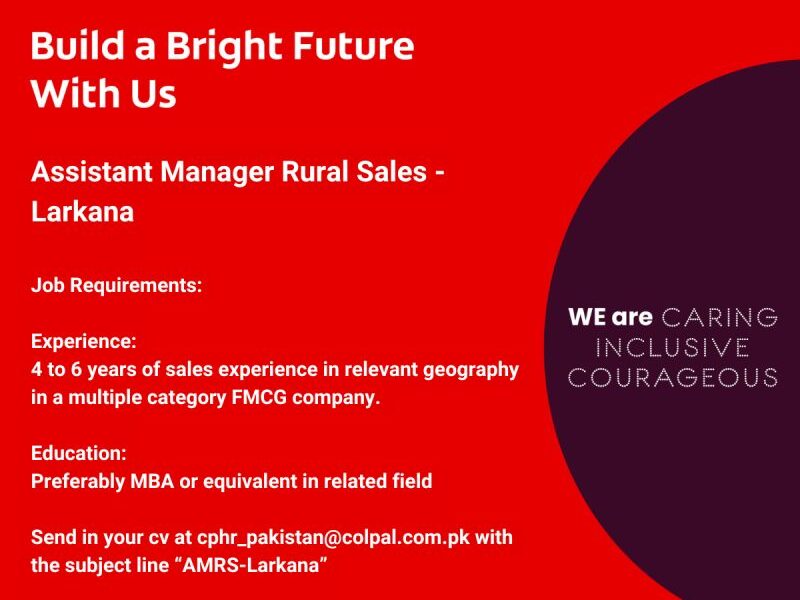 Build a Bright Future With Us

Assistant Manager Rural Sales - Larkana

Job Requirements:

Experience:
4 to 6 years of sales experience in relevant geography in a multiple category FMCG company.

Education:
Preferably MBA or equivalent in related field

Send in your cv at cphr_pakistan@colpal.com.pk with the subject line “AMRS-Larkana”

WE are CARING
INCLUSIVE
COURAGEOUS